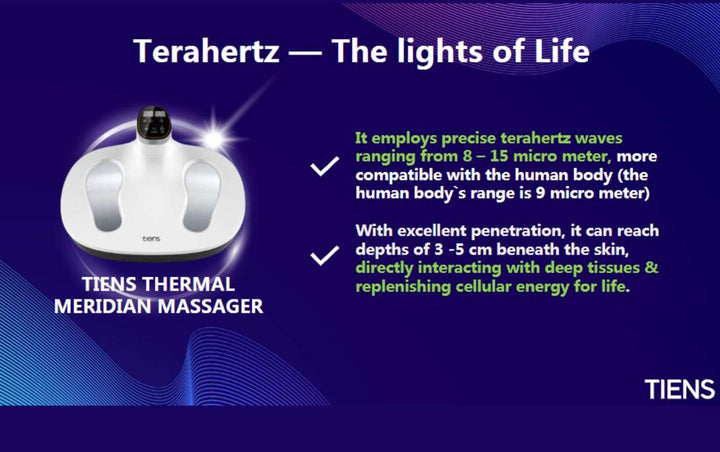 Terahertz — The lights of Life

tiens

TIENS THERMAL MERIDIAN MASSAGER

It employs precise terahertz waves ranging from 8 – 15 micro meter, more compatible with the human body (the human body`s range is 9 micro meter)

With excellent penetration, it can reach depths of 3 -5 cm beneath the skin, directly interacting with deep tissues & replenishing cellular energy for life.

TIENS